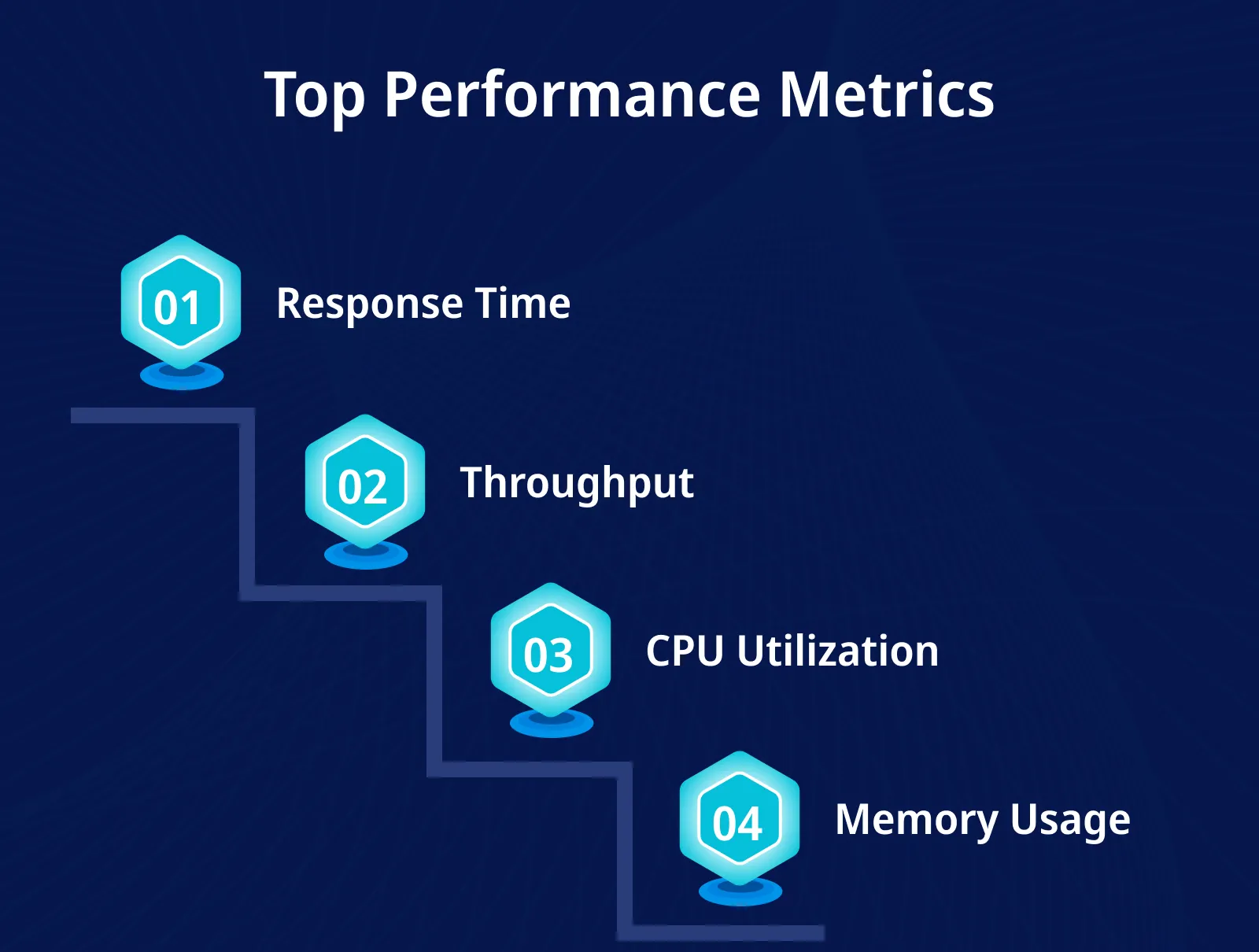 Top Performance Metrics

01 Response Time

02 Throughput

03 CPU Utilization

04 Memory Usage